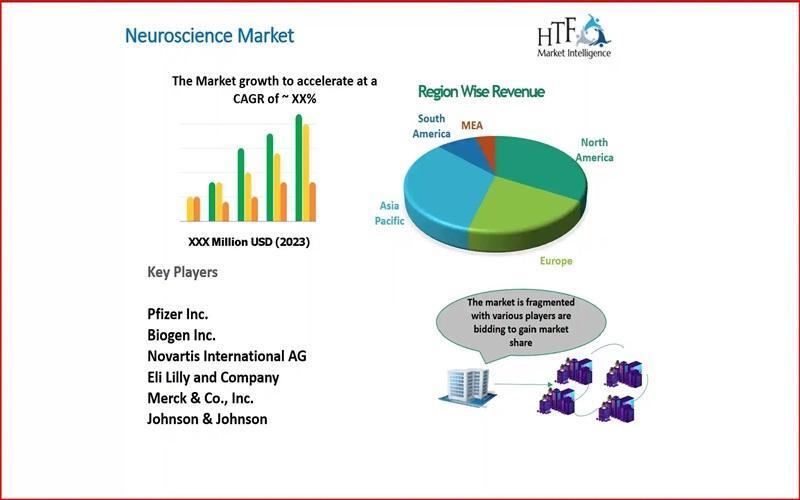 Neuroscience Market

HTF Market Intelligence

The Market growth to accelerate at a CAGR of ~ XX%

XXX Million USD (2023)

Region Wise Revenue

South America

MEA

North America

Asia Pacific

Europe

Key Players

Pfizer Inc.
Biogen Inc.
Novartis International AG
Eli Lilly and Company
Merck & Co., Inc.
Johnson & Johnson

The market is fragmented with various players are bidding to gain market share